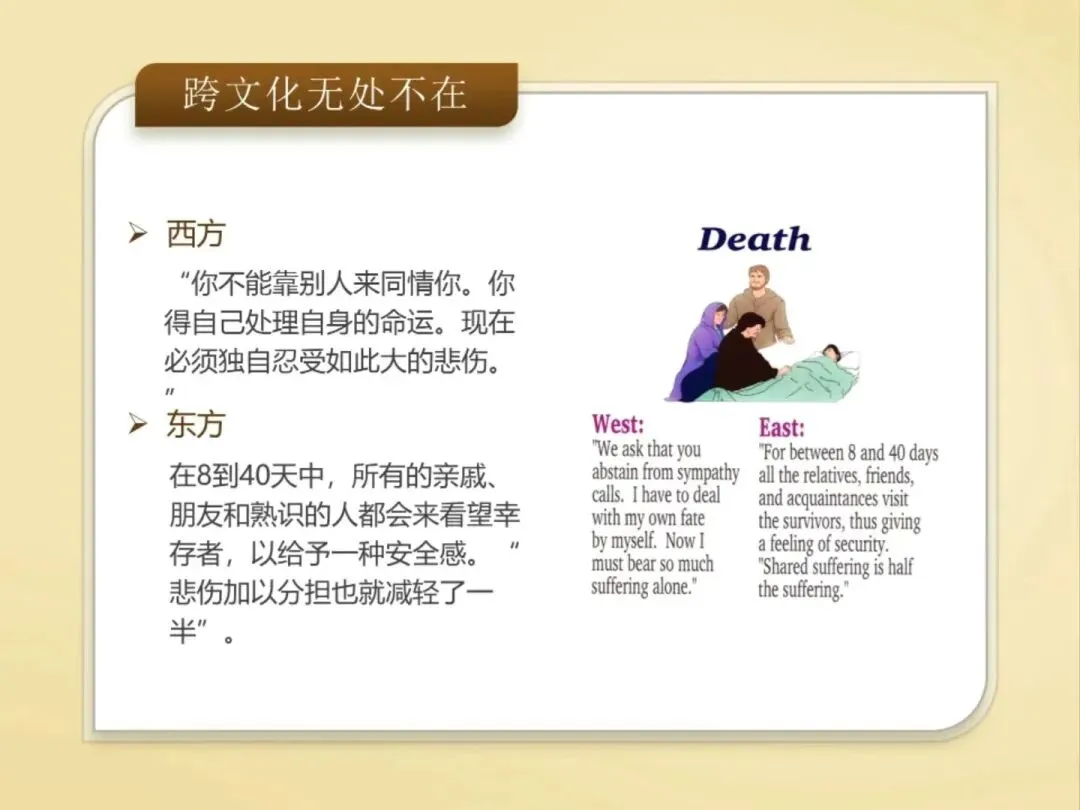 跨文化无处不在

➢ 西方

“你不能靠别人来同情你。你得自己处理自身的命运。现在必须独自忍受如此大的悲伤。”

➢ 东方

在8到40天中，所有的亲戚、朋友和熟识的人都会来看望幸存者，以给予一种安全感。“悲伤加以分担也就减轻了一半”。

Death

West:
"We ask that you abstain from sympathy calls. I have to deal with my own fate by myself. Now I must bear so much suffering alone."

East:
"For between 8 and 40 days all the relatives, friends, and acquaintances visit the survivors, thus giving a feeling of security. "Shared suffering is half the suffering."